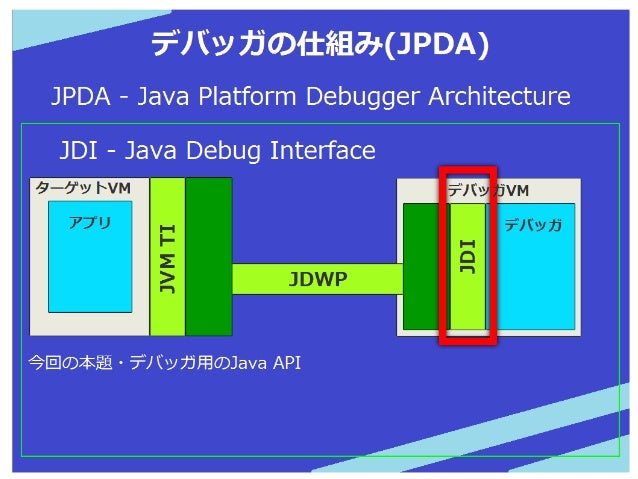 デバッガの仕組み(JPDA)

JPDA - Java Platform Debugger Architecture

JDI - Java Debug Interface

ターゲットVM

アプリ

JVM TI

JDWP

デバッガVM

JDI

デバッガ

今回の本題・デバッガ用のJava API